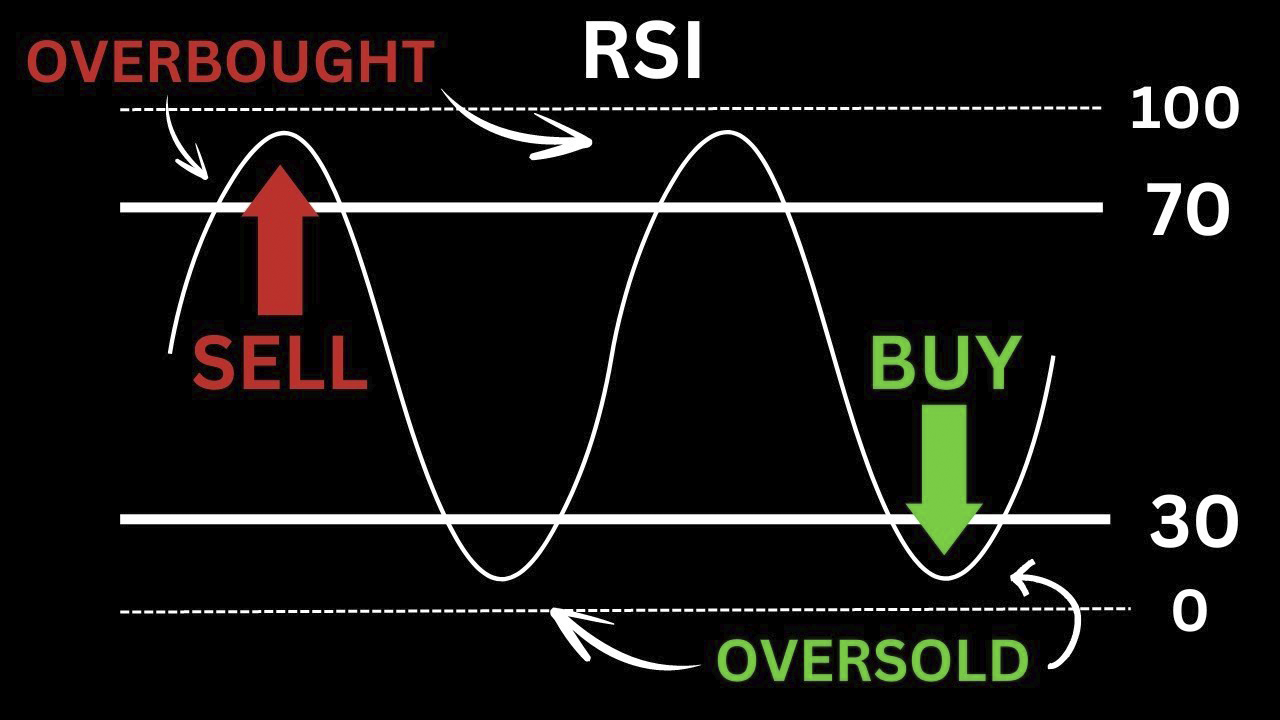 OVERBOUGHT
RSI
100
70
SELL
BUY
30
0
OVERSOLD